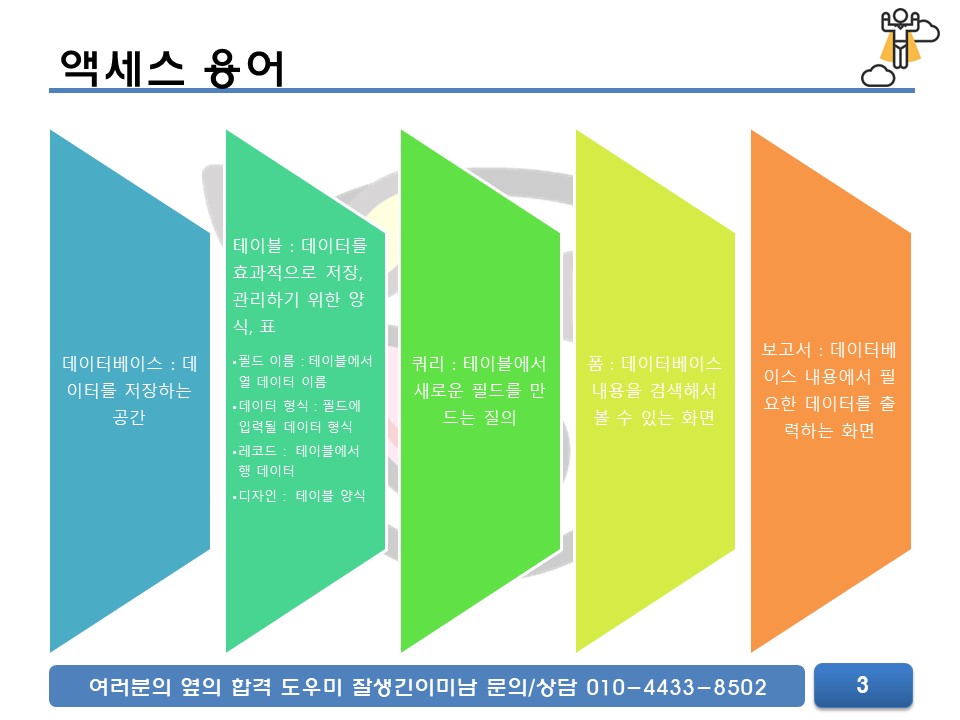 액세스 용어

데이터베이스 : 데이터를 저장하는 공간

테이블 : 데이터를 효과적으로 저장, 관리하기 위한 양식, 표

▪필드 이름 : 테이블에서 열 데이터 이름
▪데이터 형식 : 필드에 입력될 데이터 형식
▪레코드 : 테이블에서 행 데이터
▪디자인 : 테이블 양식

쿼리 : 테이블에서 새로운 필드를 만드는 질의

폼 : 데이터베이스 내용을 검색해서 볼 수 있는 화면

보고서 : 데이터베이스 내용에서 필요한 데이터를 출력하는 화면

여러분의 옆의 합격 도우미 잘생긴이미남 문의/상담 010-4433-8502

3